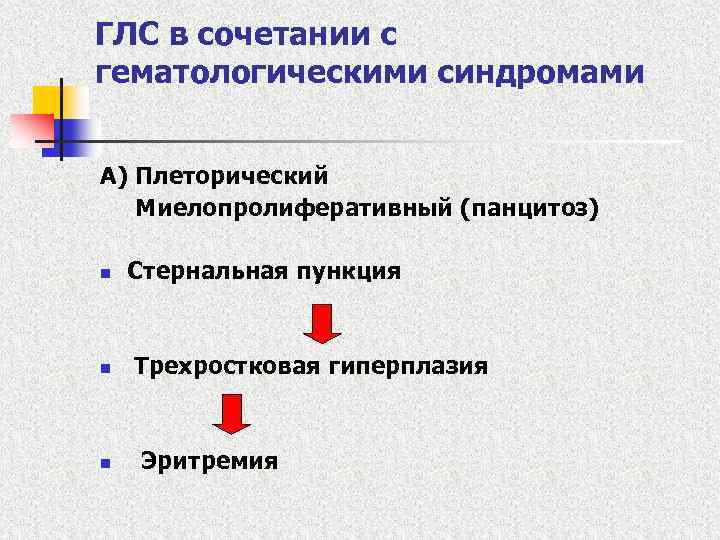 ГЛС в сочетании с гематологическими синдромами

А) Плеторический
Миелопролиферативный (панцитоз)

Стернальная пункция

Трехростковая гиперплазия

Эритремия